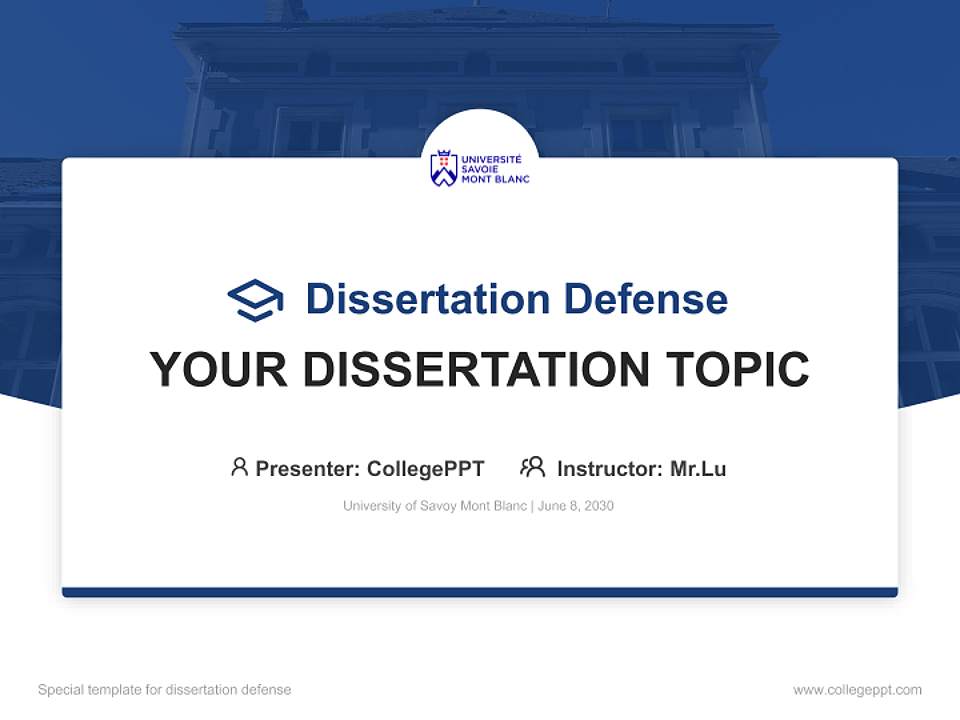 UNIVERSITÉ SAVOIE MONT BLANC

Dissertation Defense

YOUR DISSERTATION TOPIC

Presenter: CollegePPT Instructor: Mr.Lu

University of Savoy Mont Blanc | June 8, 2030

Special template for dissertation defense

www.collegeppt.com